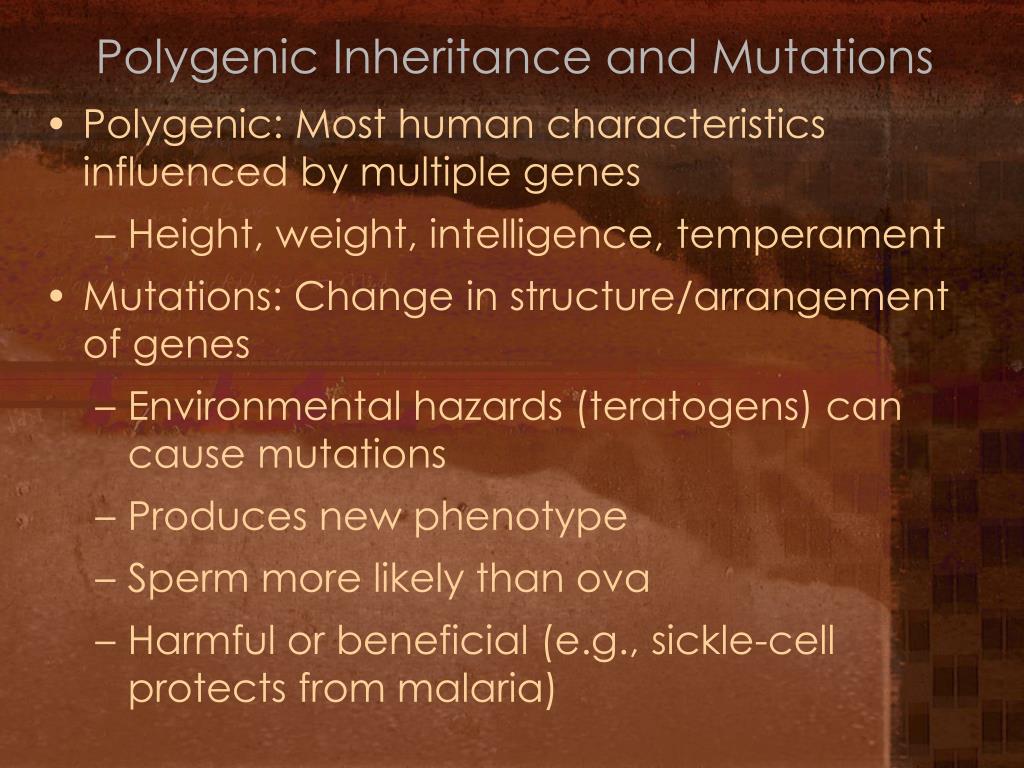 Polygenic Inheritance and Mutations

• Polygenic: Most human characteristics influenced by multiple genes
  – Height, weight, intelligence, temperament
• Mutations: Change in structure/arrangement of genes
  – Environmental hazards (teratogens) can cause mutations
  – Produces new phenotype
  – Sperm more likely than ova
  – Harmful or beneficial (e.g., sickle-cell protects from malaria)